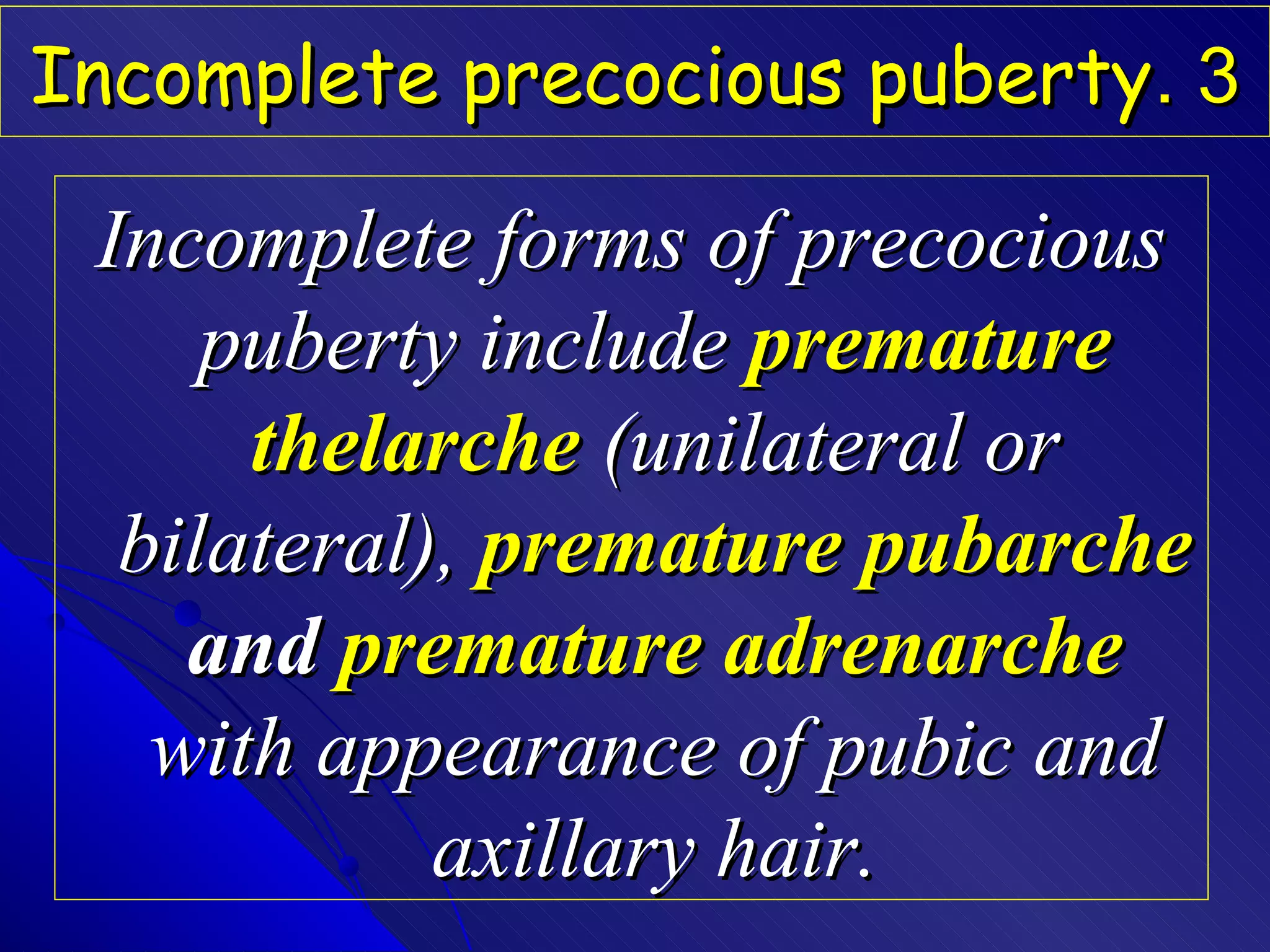 Incomplete precocious puberty. 3

Incomplete forms of precocious puberty include premature thelarche (unilateral or bilateral), premature pubarche and premature adrenarche with appearance of pubic and axillary hair.